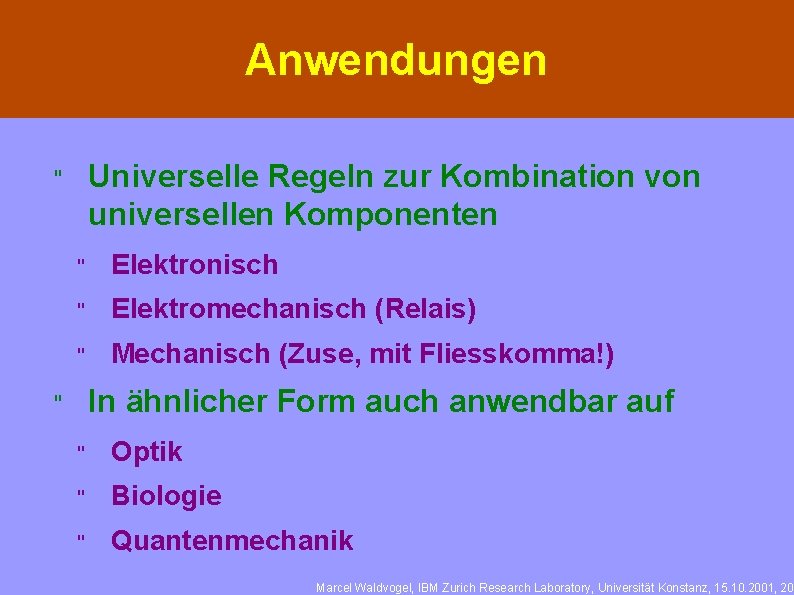 Anwendungen

" Universelle Regeln zur Kombination von universellen Komponenten

" Elektronisch

" Elektromechanisch (Relais)

" Mechanisch (Zuse, mit Fliesskomma!)

" In ähnlicher Form auch anwendbar auf

" Optik

" Biologie

" Quantenmechanik

Marcel Waldvogel, IBM Zurich Research Laboratory, Universität Konstanz, 15.10.2001, 20